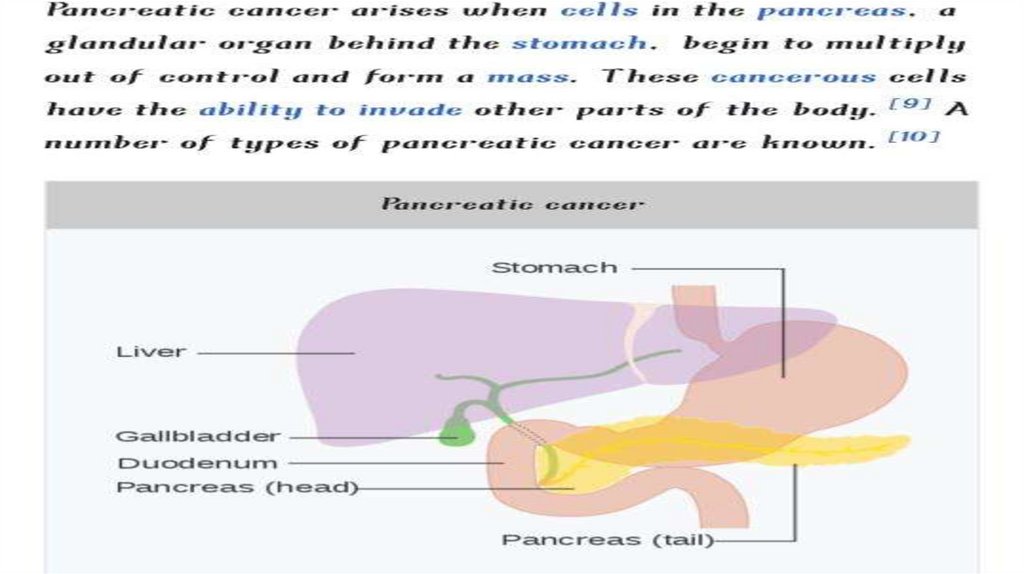 Pancreatic cancer arises when cells in the pancreas, a glandular organ behind the stomach, begin to multiply out of control and form a mass. These cancerous cells have the ability to invade other parts of the body. [9] A number of types of pancreatic cancer are known. [10]

Pancreatic cancer

Stomach

Liver

Gallbladder

Duodenum

Pancreas (head)

Pancreas (tail)